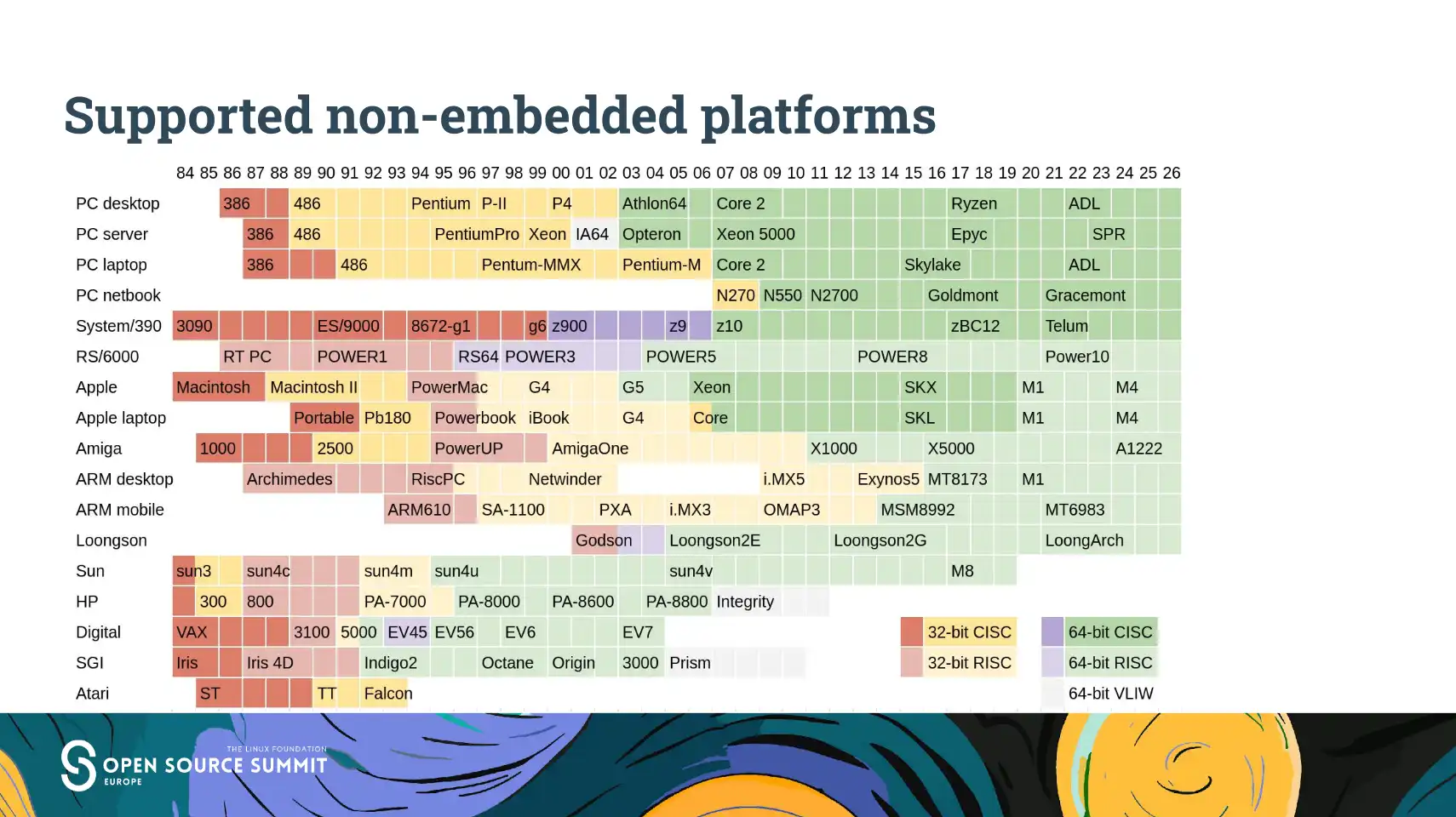 Supported non-embedded platforms

84 85 86 87 88 89 90 91 92 93 94 95 96 97 98 99 00 01 02 03 04 05 06 07 08 09 10 11 12 13 14 15 16 17 18 19 20 21 22 23 24 25 26

PC desktop 386 486 Pentium P-II P4 Athlon64 Core 2 Ryzen ADL
PC server 386 486 PentiumPro Xeon IA64 Opteron Xeon 5000 Epyc SPR
PC laptop 386 486 Pentum-MMX Pentium-M Core 2 Skylake ADL
PC netbook N270 N550 N2700 Goldmont Gracemont
System/390 3090 ES/9000 8672-g1 g6 z900 z9 z10 zBC12 Telum
RS/6000 RT PC POWER1 RS64 POWER3 POWER5 POWER8 Power10
Apple Macintosh Macintosh II PowerMac G4 G5 Xeon SKX M1 M4
Apple laptop Portable Pb180 Powerbook iBook G4 Core SKL M1 M4
Amiga 1000 2500 PowerUP AmigaOne X1000 X5000 A1222
ARM desktop Archimedes RiscPC Netwinder i.MX5 Exynos5 MT8173 M1
ARM mobile ARM610 SA-1100 PXA i.MX3 OMAP3 MSM8992 MT6983
Loongson Godson Loongson2E Loongson2G LoongArch
Sun sun3 sun4c sun4m sun4u sun4v M8
HP 300 800 PA-7000 PA-8000 PA-8600 PA-8800 Integrity
Digital VAX 3100 5000 EV45 EV56 EV6 EV7
SGI Iris Iris 4D Indigo2 Octane Origin 3000 Prism
Atari ST TT Falcon

32-bit CISC
32-bit RISC
64-bit CISC
64-bit RISC
64-bit VLIW

THE LINUX FOUNDATION
OPEN SOURCE SUMMIT
EUROPE